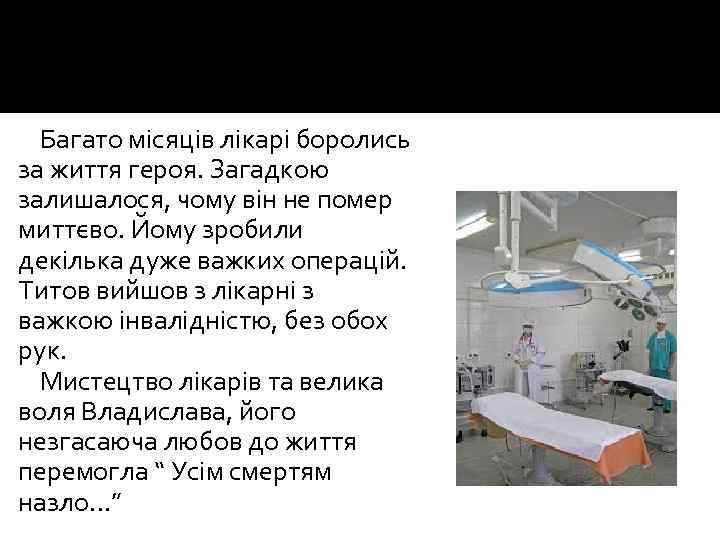 Багато місяців лікарі боролись за життя героя. Загадкою залишалося, чому він не помер миттєво. Йому зробили декілька дуже важких операцій. Титов вийшов з лікарні з важкою інвалідністю, без обох рук.

Мистецтво лікарів та велика воля Владислава, його незгасаюча любов до життя перемогла “ Усім смертям назло…”